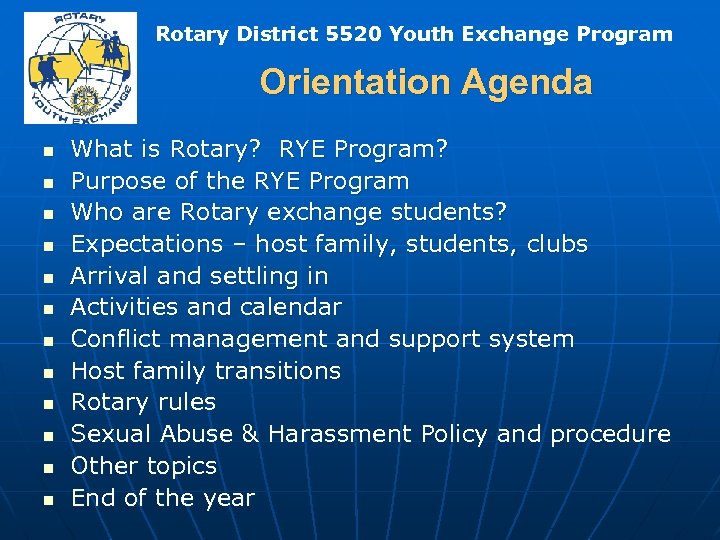 ROTARY YOUTH EXCHANGE

Rotary District 5520 Youth Exchange Program

Orientation Agenda

- What is Rotary? RYE Program?
- Purpose of the RYE Program
- Who are Rotary exchange students?
- Expectations – host family, students, clubs
- Arrival and settling in
- Activities and calendar
- Conflict management and support system
- Host family transitions
- Rotary rules
- Sexual Abuse & Harassment Policy and procedure
- Other topics
- End of the year